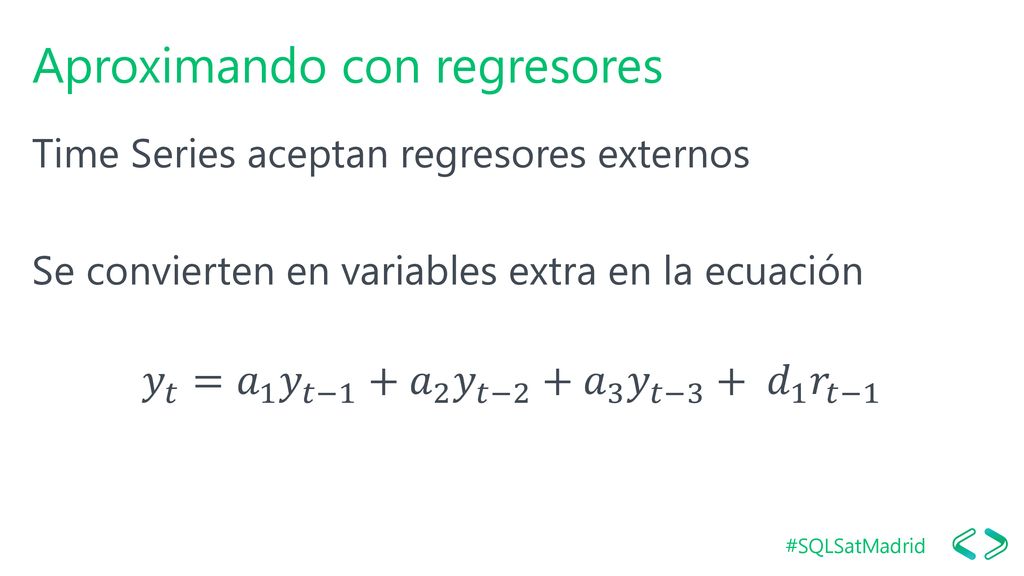 Aproximando con regresores

Time Series aceptan regresores externos

Se convierten en variables extra en la ecuación

$y_t = a_1 y_{t-1} + a_2 y_{t-2} + a_3 y_{t-3} + d_1 r_{t-1}$

#SQLSatMadrid